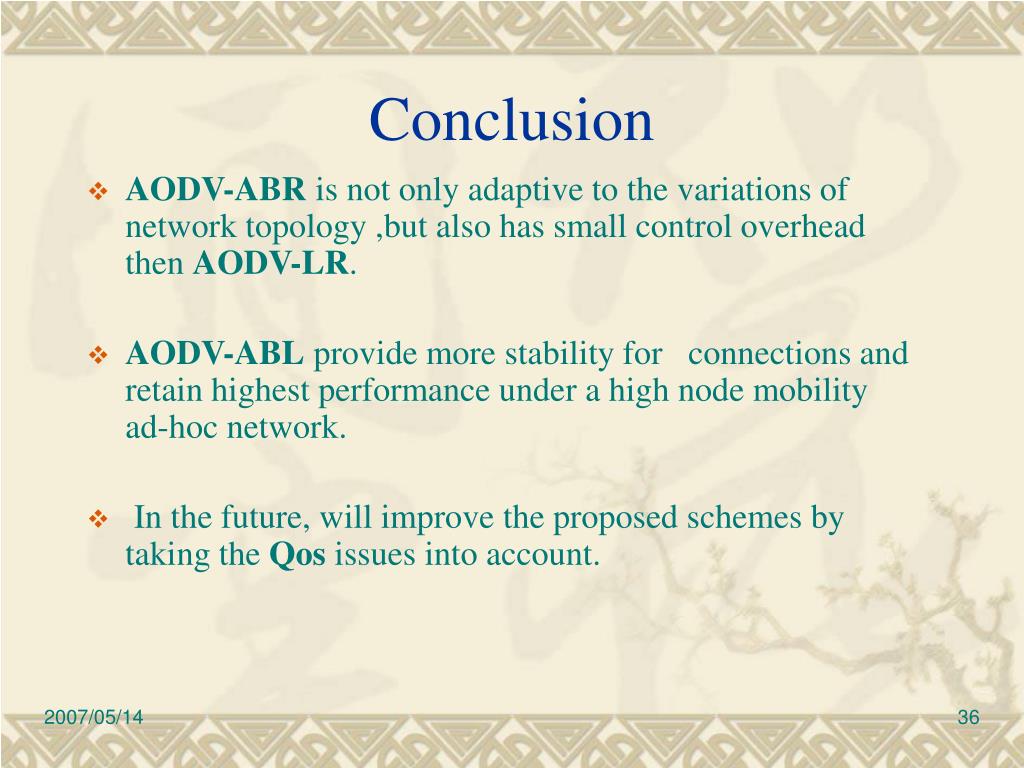 Conclusion

❖ AODV-ABR is not only adaptive to the variations of network topology ,but also has small control overhead then AODV-LR.

❖ AODV-ABL provide more stability for connections and retain highest performance under a high node mobility ad-hoc network.

❖ In the future, will improve the proposed schemes by taking the Qos issues into account.

2007/05/14

36